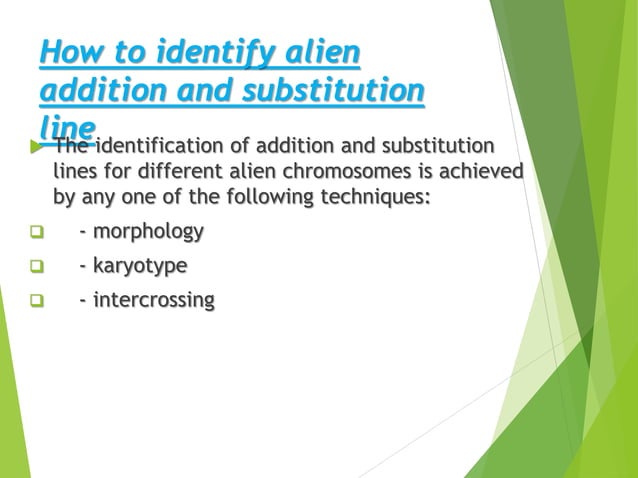 How to identify alien addition and substitution line

The identification of addition and substitution lines for different alien chromosomes is achieved by any one of the following techniques:

- morphology

- karyotype

- intercrossing